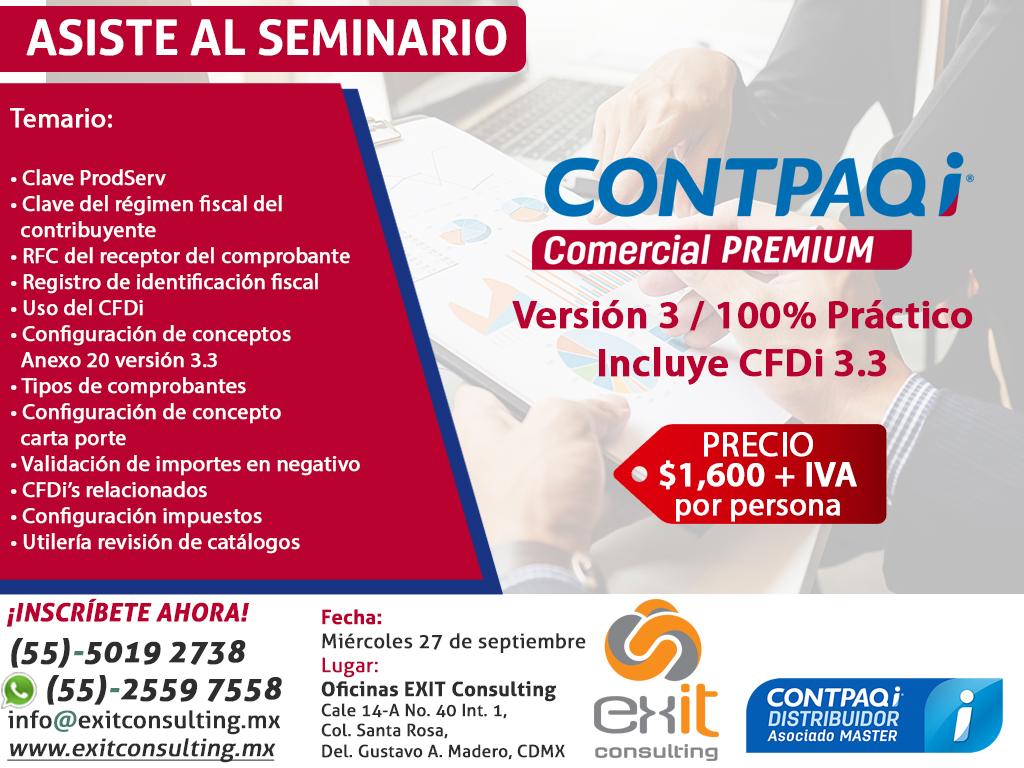 ASISTE AL SEMINARIO

Temario:

• Clave ProdServ
• Clave del régimen fiscal del contribuyente
• RFC del receptor del comprobante
• Registro de identificación fiscal
• Uso del CFDi
• Configuración de conceptos Anexo 20 versión 3.3
• Tipos de comprobantes
• Configuración de concepto carta porte
• Validación de importes en negativo
• CFDi's relacionados
• Configuración impuestos
• Utilería revisión de catálogos

CONTPAQi®
Comercial PREMIUM

Versión 3 / 100% Práctico
Incluye CFDi 3.3

PRECIO
$1,600 + IVA
por persona

¡INSCRÍBETE AHORA!
(55)-5019 2738
(55)-2559 7558
info@exitconsulting.mx
www.exitconsulting.mx

Fecha:
Miércoles 27 de septiembre
Lugar:
Oficinas EXIT Consulting
Cale 14-A No. 40 Int. 1,
Col. Santa Rosa,
Del. Gustavo A. Madero, CDMX

exit
consulting

CONTPAQi
DISTRIBUIDOR
Asociado MASTER